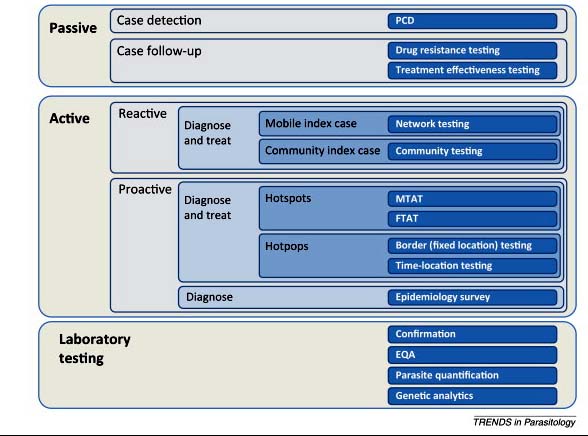 Passive

Case detection
PCD

Case follow-up
Drug resistance testing
Treatment effectiveness testing

Active

Reactive
Diagnose and treat
Mobile index case
Network testing
Community index case
Community testing

Proactive
Diagnose and treat
Hotspots
MTAT
FTAT
Hotpops
Border (fixed location) testing
Time-location testing

Diagnose
Epidemiology survey

Laboratory testing
Confirmation
EQA
Parasite quantification
Genetic analytics

TRENDS in Parasitology